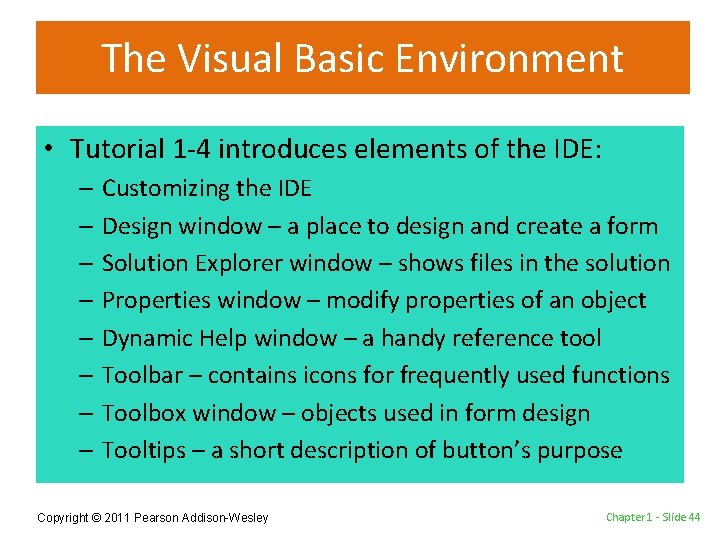 The Visual Basic Environment

• Tutorial 1-4 introduces elements of the IDE:
– Customizing the IDE
– Design window – a place to design and create a form
– Solution Explorer window – shows files in the solution
– Properties window – modify properties of an object
– Dynamic Help window – a handy reference tool
– Toolbar – contains icons for frequently used functions
– Toolbox window – objects used in form design
– Tooltips – a short description of button's purpose

Copyright © 2011 Pearson Addison-Wesley

Chapter 1 - Slide 44